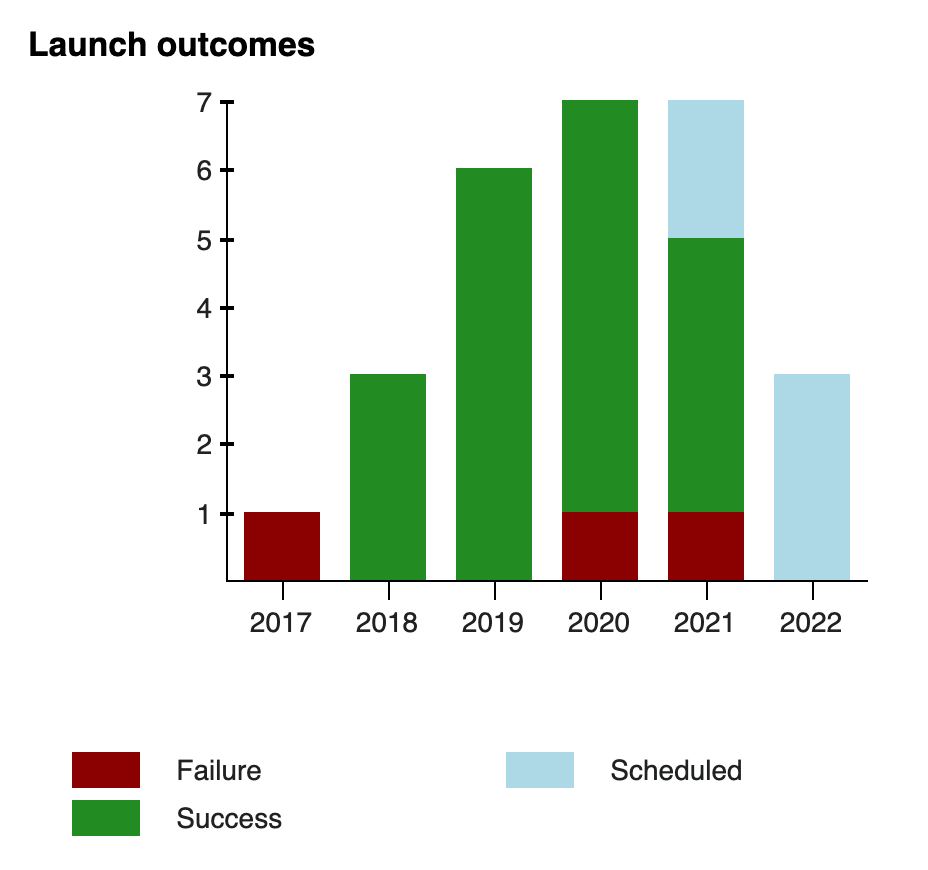 Launch outcomes

7
6
5
4
3
2
1

2017 2018 2019 2020 2021 2022

Failure
Success
Scheduled